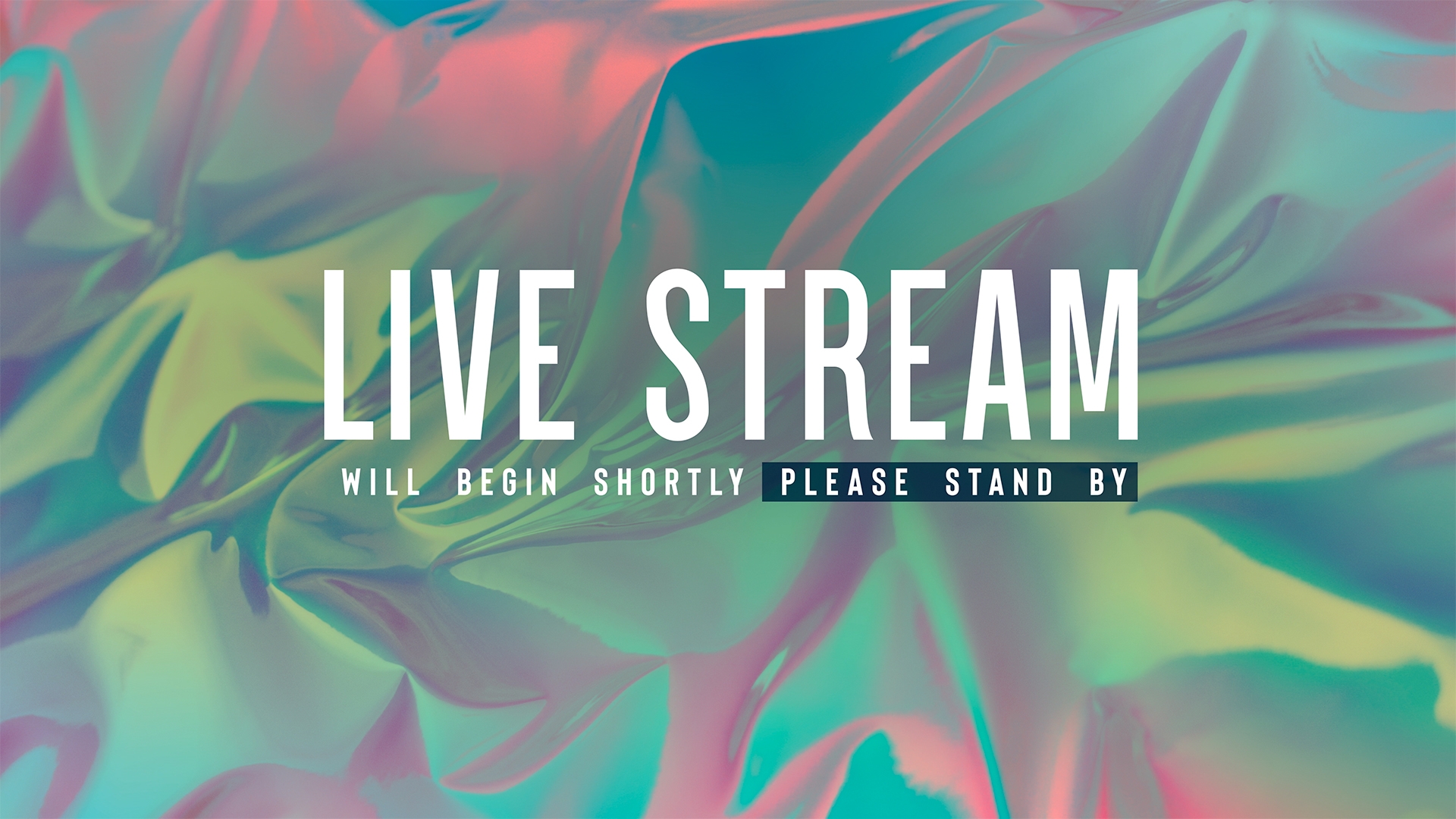 LIVE STREAM

WILL BEGIN SHORTLY PLEASE STAND BY